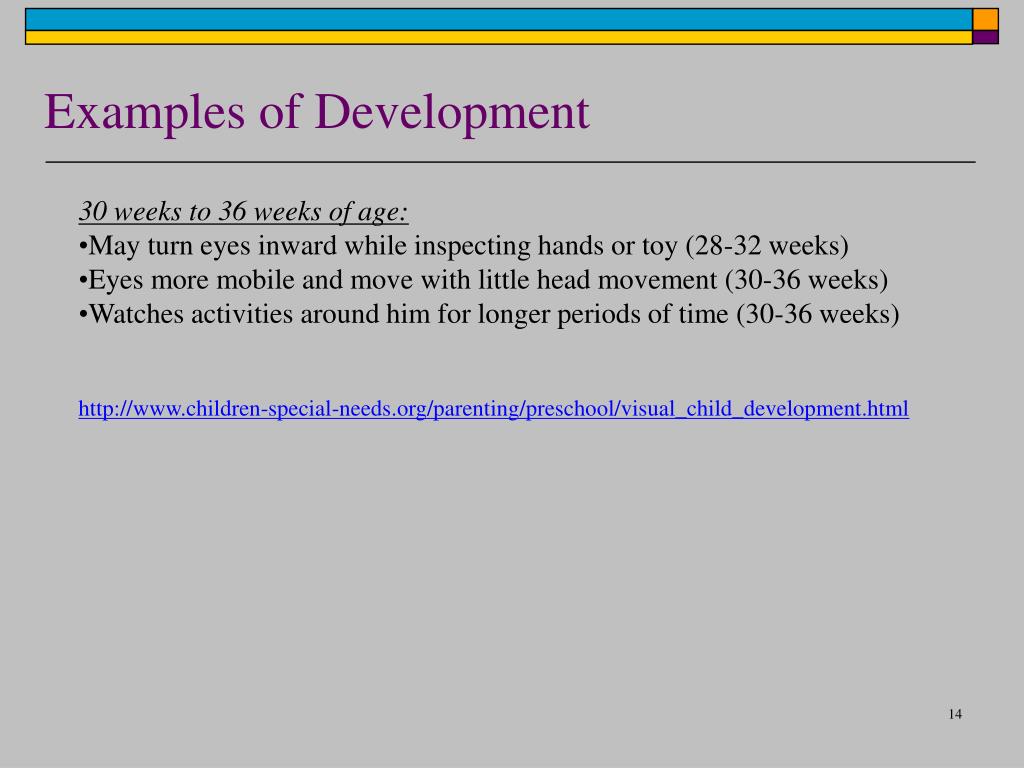 Examples of Development

30 weeks to 36 weeks of age:
•May turn eyes inward while inspecting hands or toy (28-32 weeks)
•Eyes more mobile and move with little head movement (30-36 weeks)
•Watches activities around him for longer periods of time (30-36 weeks)

http://www.children-special-needs.org/parenting/preschool/visual_child_development.html

14